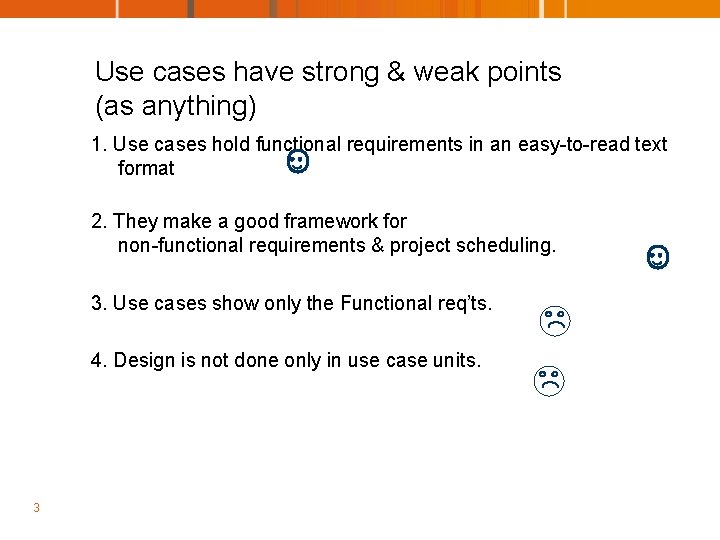 Use cases have strong & weak points
(as anything)

1. Use cases hold functional requirements in an easy-to-read text format

2. They make a good framework for non-functional requirements & project scheduling.

3. Use cases show only the Functional req'ts.

4. Design is not done only in use case units.

3